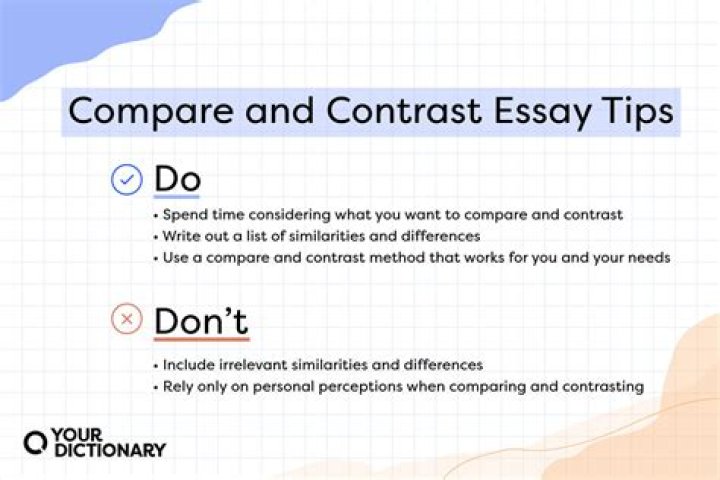 Compare and Contrast Essay Tips

Do

• Spend time considering what you want to compare and contrast
• Write out a list of similarities and differences
• Use a compare and contrast method that works for you and your needs

Don't

• Include irrelevant similarities and differences
• Rely only on personal perceptions when comparing and contrasting

YOUR DICTIONARY